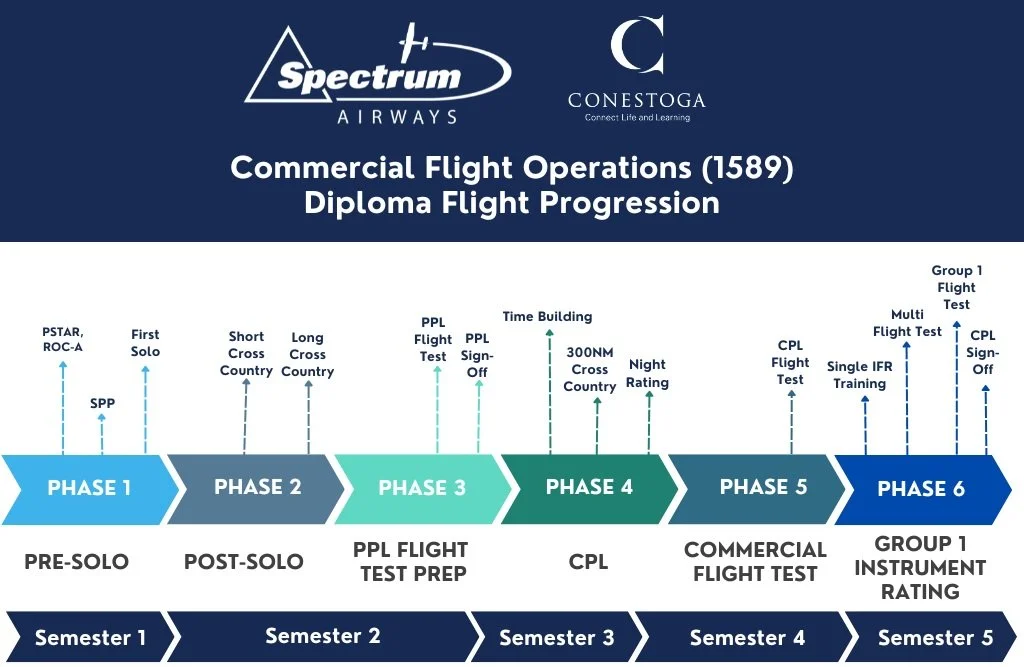 Spectrum AIRWAYS

C
CONESTOGA
Connect Life and Learning

Commercial Flight Operations (1589)
Diploma Flight Progression

PSTAR, ROC-A

SPP

First Solo

Short Cross Country

Long Cross Country

PPL Flight Test

PPL Sign-Off

Time Building

300NM Cross Country

Night Rating

CPL Flight Test

Single IFR Training

Multi Flight Test

Group 1 Flight Test

CPL Sign-Off

PHASE 1

PHASE 2

PHASE 3

PHASE 4

PHASE 5

PHASE 6

PRE-SOLO

POST-SOLO

PPL FLIGHT TEST PREP

CPL

COMMERCIAL FLIGHT TEST

GROUP 1 INSTRUMENT RATING

Semester 1

Semester 2

Semester 3

Semester 4

Semester 5